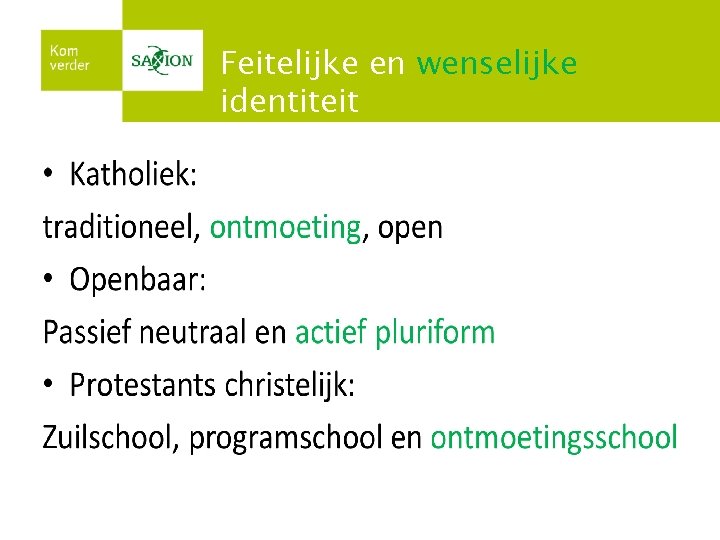 Kom verder

SAXION

Feitelijke en wenselijke identiteit

• Katholiek:

traditioneel, ontmoeting, open

• Openbaar:

Passief neutraal en actief pluriform

• Protestants christelijk:

Zuilschool, programschool en ontmoetingsschool